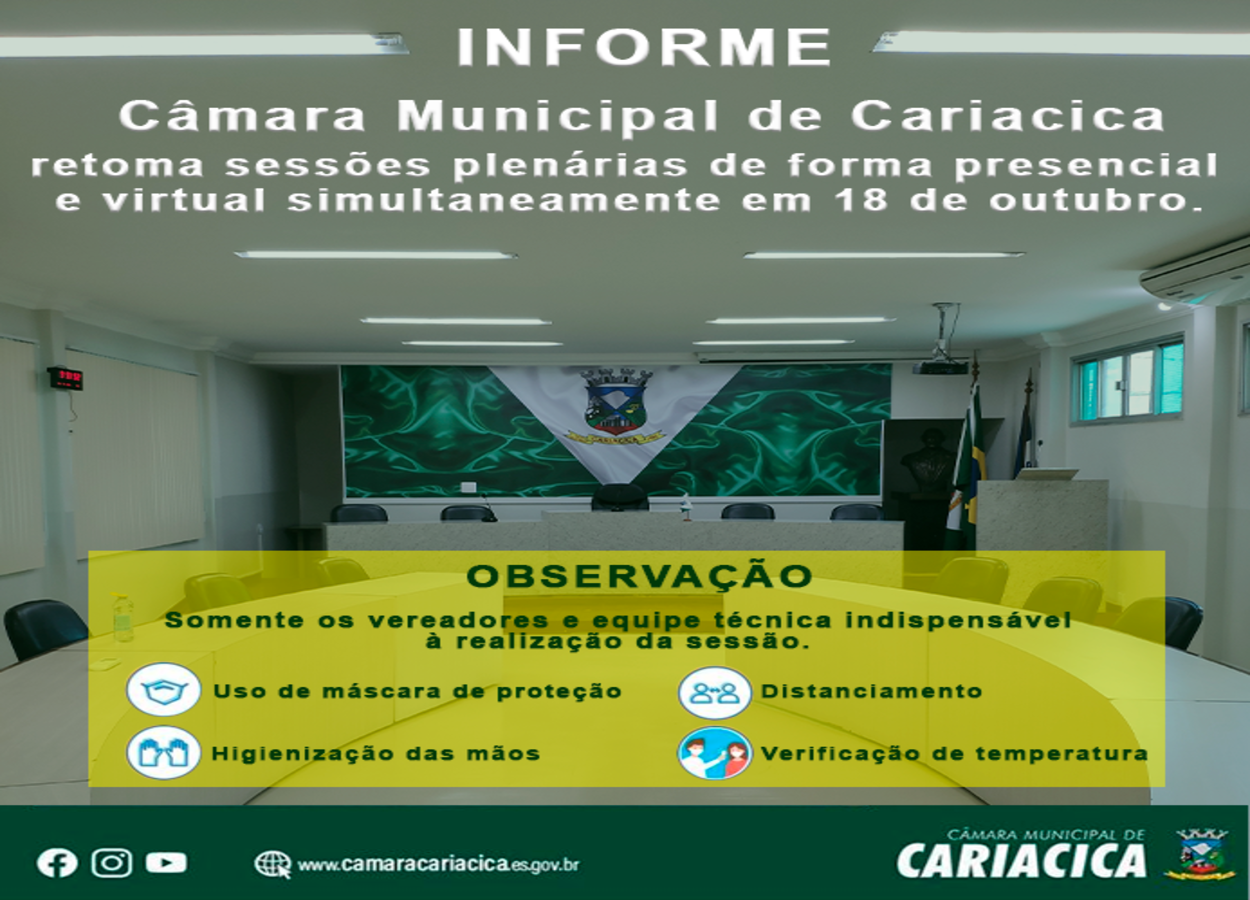 INFORME

Câmara Municipal de Cariacica

retoma sessões plenárias de forma presencial e virtual simultaneamente em 18 de outubro.

OBSERVAÇÃO

Somente os vereadores e equipe técnica indispensável à realização da sessão.

Uso de máscara de proteção

Distanciamento

Higienização das mãos

Verificação de temperatura

www.camaracariacica.es.gov.br

CÂMARA MUNICIPAL DE
CARIACICA